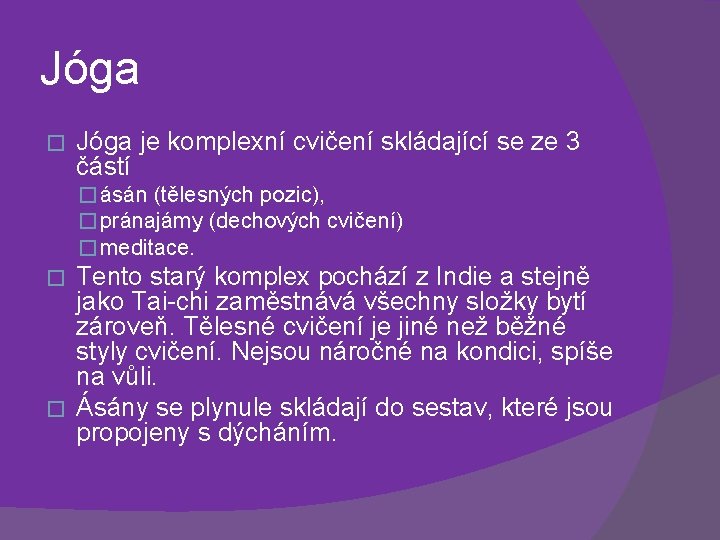 Jóga

Jóga je komplexní cvičení skládající se ze 3 částí

ásán (tělesných pozic),

pránajámy (dechových cvičení)

meditace.

Tento starý komplex pochází z Indie a stejně jako Tai-chi zaměstnává všechny složky bytí zároveň. Tělesné cvičení je jiné než běžné styly cvičení. Nejsou náročné na kondici, spíše na vůli.

Ásány se plynule skládají do sestav, které jsou propojeny s dýcháním.